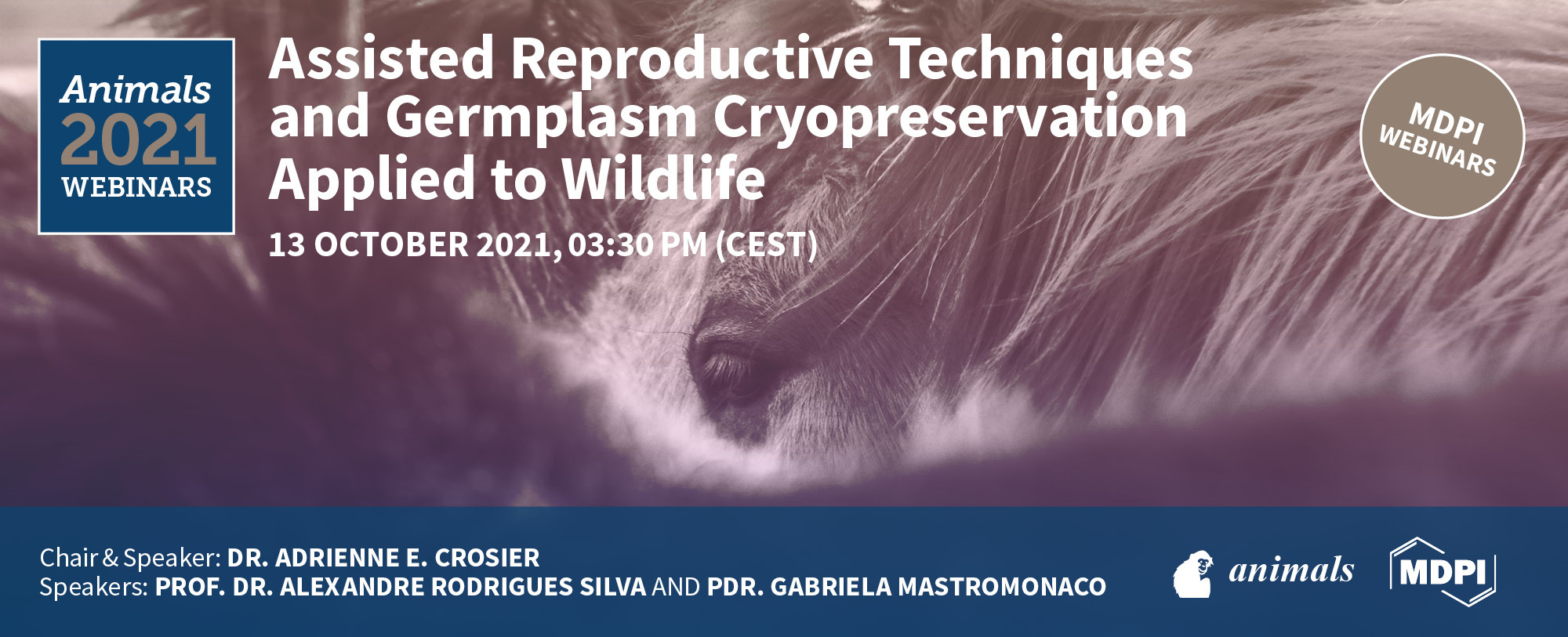 Animals
2021
WEBINARS

Assisted Reproductive Techniques and Germplasm Cryopreservation Applied to Wildlife

13 OCTOBER 2021, 03:30 PM (CEST)

MDPI
WEBINARS

Chair & Speaker: DR. ADRIENNE E. CROSIER
Speakers: PROF. DR. ALEXANDRE RODRIGUES SILVA AND PDR. GABRIELA MASTROMONACO

animals

MDPI